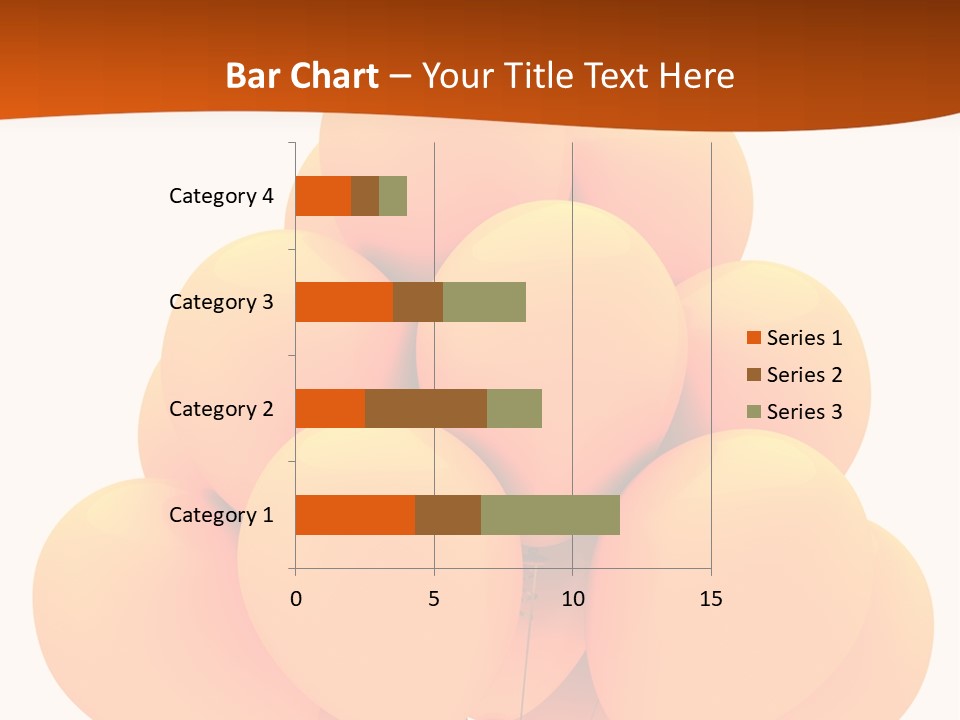 Bar Chart – Your Title Text Here

Category 4
Category 3
Category 2
Category 1

0
5
10
15

Series 1
Series 2
Series 3